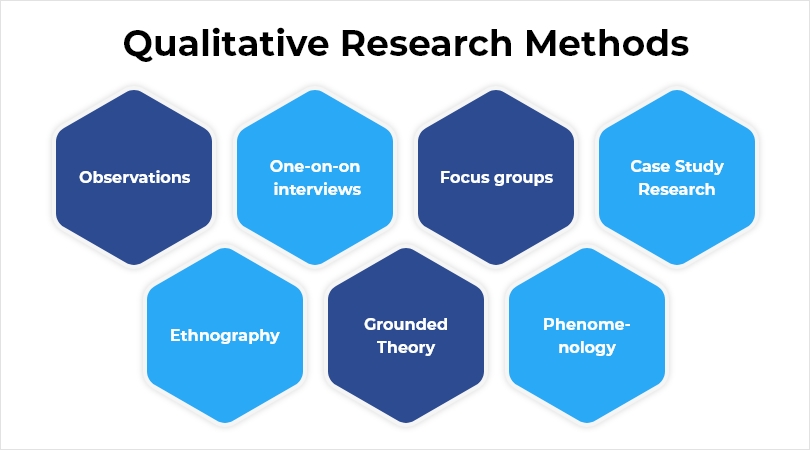 Qualitative Research Methods

Observations

One-on-on interviews

Focus groups

Case Study Research

Ethnography

Grounded Theory

Phenomenology